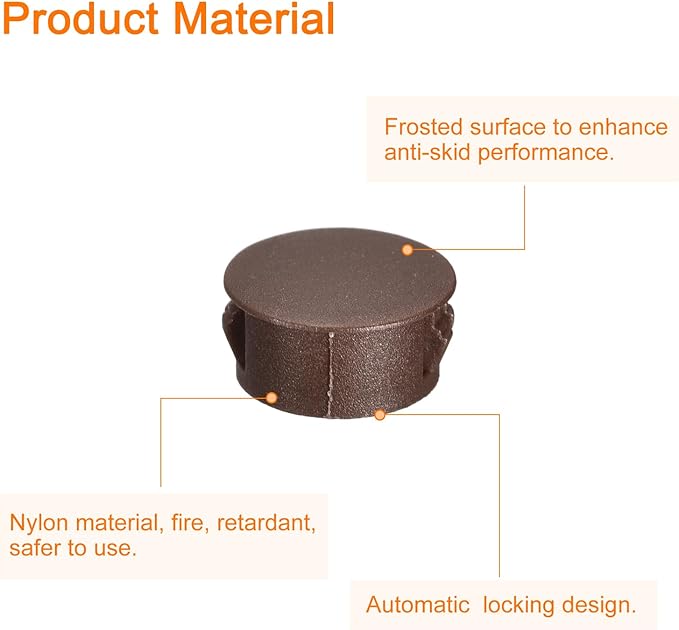 Product Material

Frosted surface to enhance anti-skid performance.

Nylon material, fire, retardant, safer to use.

Automatic  locking design.